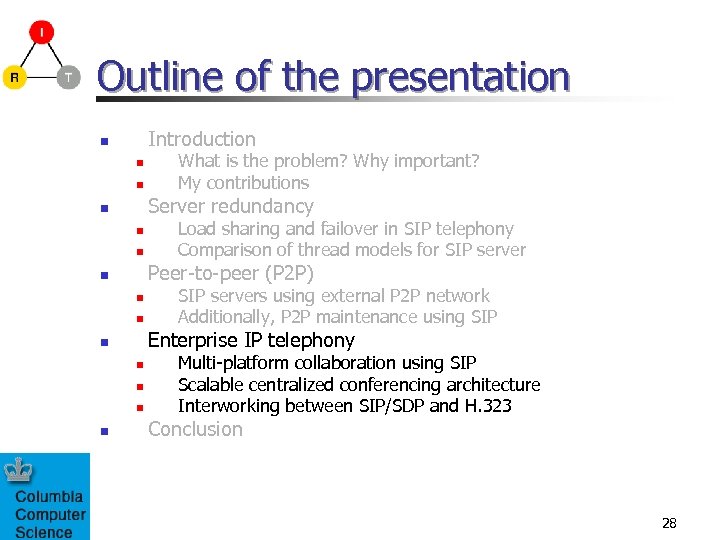 I

R T

Outline of the presentation

- Introduction
  - What is the problem? Why important?
  - My contributions
- Server redundancy
  - Load sharing and failover in SIP telephony
  - Comparison of thread models for SIP server
- Peer-to-peer (P2P)
  - SIP servers using external P2P network
  - Additionally, P2P maintenance using SIP
- Enterprise IP telephony
  - Multi-platform collaboration using SIP
  - Scalable centralized conferencing architecture
  - Interworking between SIP/SDP and H.323
- Conclusion

Columbia Computer Science

28